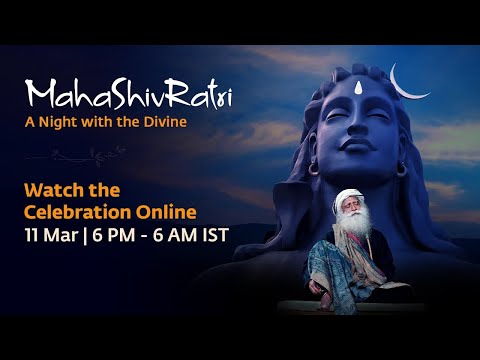 MahaShivRatri
A Night with the Divine

Watch the Celebration Online
11 Mar | 6 PM - 6 AM IST